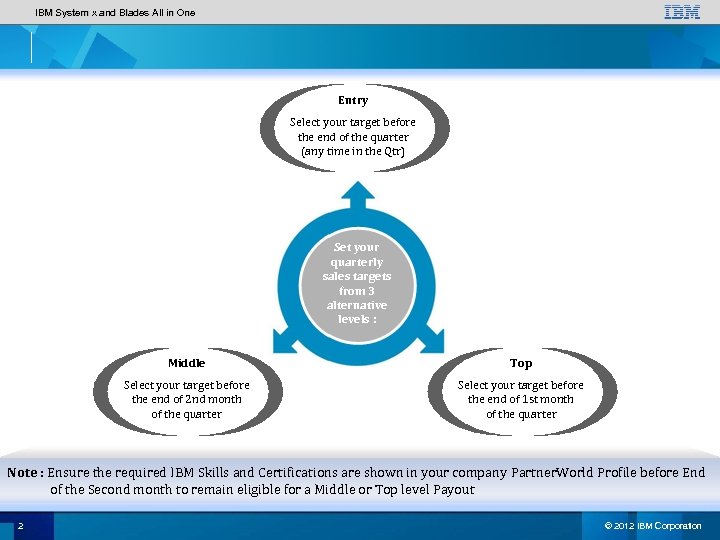 IBM System x and Blades All in One

IBM

Entry
Select your target before the end of the quarter (any time in the Qtr)

Set your quarterly sales targets from 3 alternative levels :

Middle
Select your target before the end of 2nd month of the quarter

Top
Select your target before the end of 1st month of the quarter

Note : Ensure the required IBM Skills and Certifications are shown in your company PartnerWorld Profile before End of the Second month to remain eligible for a Middle or Top level Payout

2

© 2012 IBM Corporation